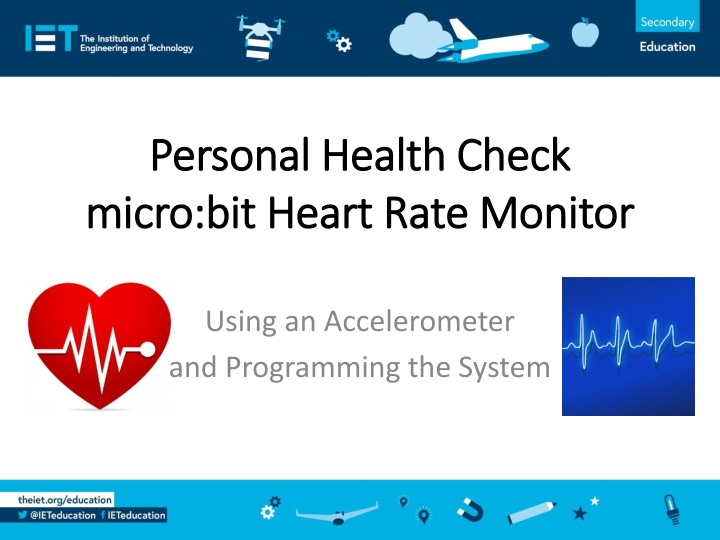 IET The Institution of Engineering and Technology

Secondary
Education

Personal Health Check
micro:bit Heart Rate Monitor

Using an Accelerometer and Programming the System

theiet.org/education
@IETeducation IETeducation